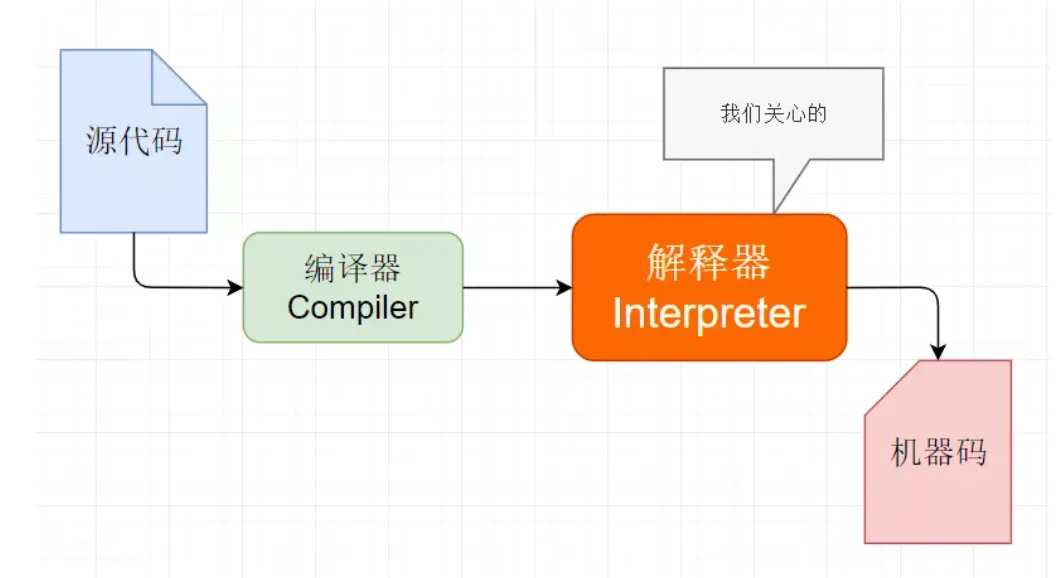 源代码

编译器
Compiler

我们关心的

解释器
Interpreter

机器码